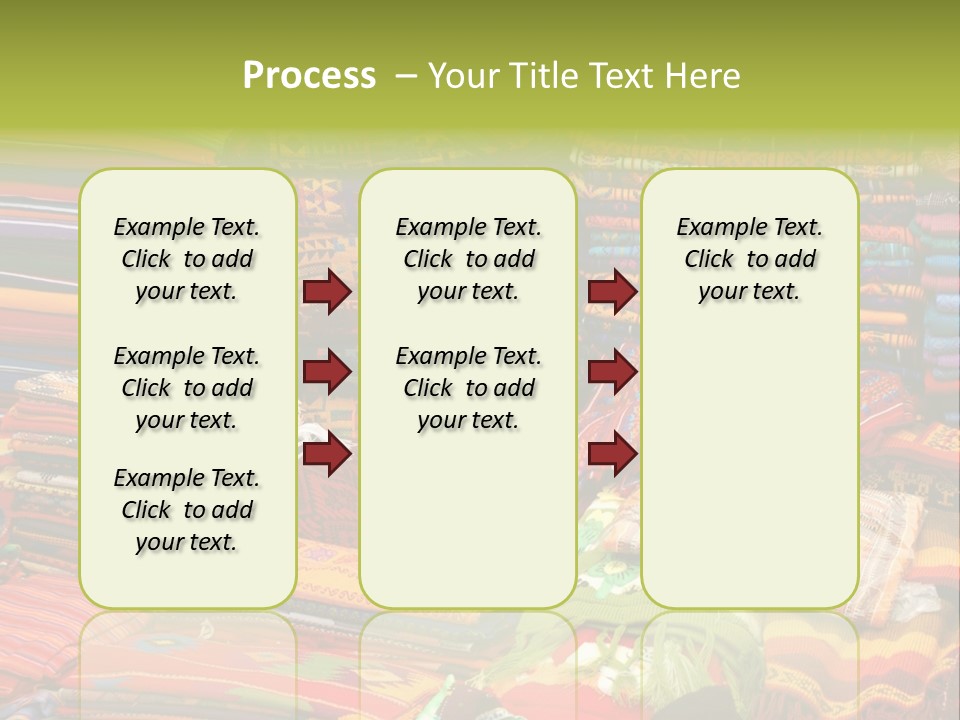 Process – Your Title Text Here

Example Text. Click to add your text.

Example Text. Click to add your text.

Example Text. Click to add your text.

Example Text. Click to add your text.

Example Text. Click to add your text.

Example Text. Click to add your text.